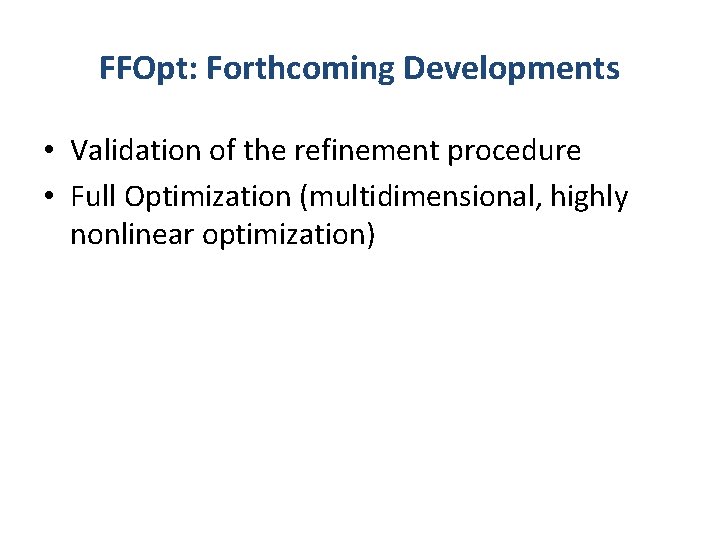 FFOpt: Forthcoming Developments

• Validation of the refinement procedure
• Full Optimization (multidimensional, highly nonlinear optimization)